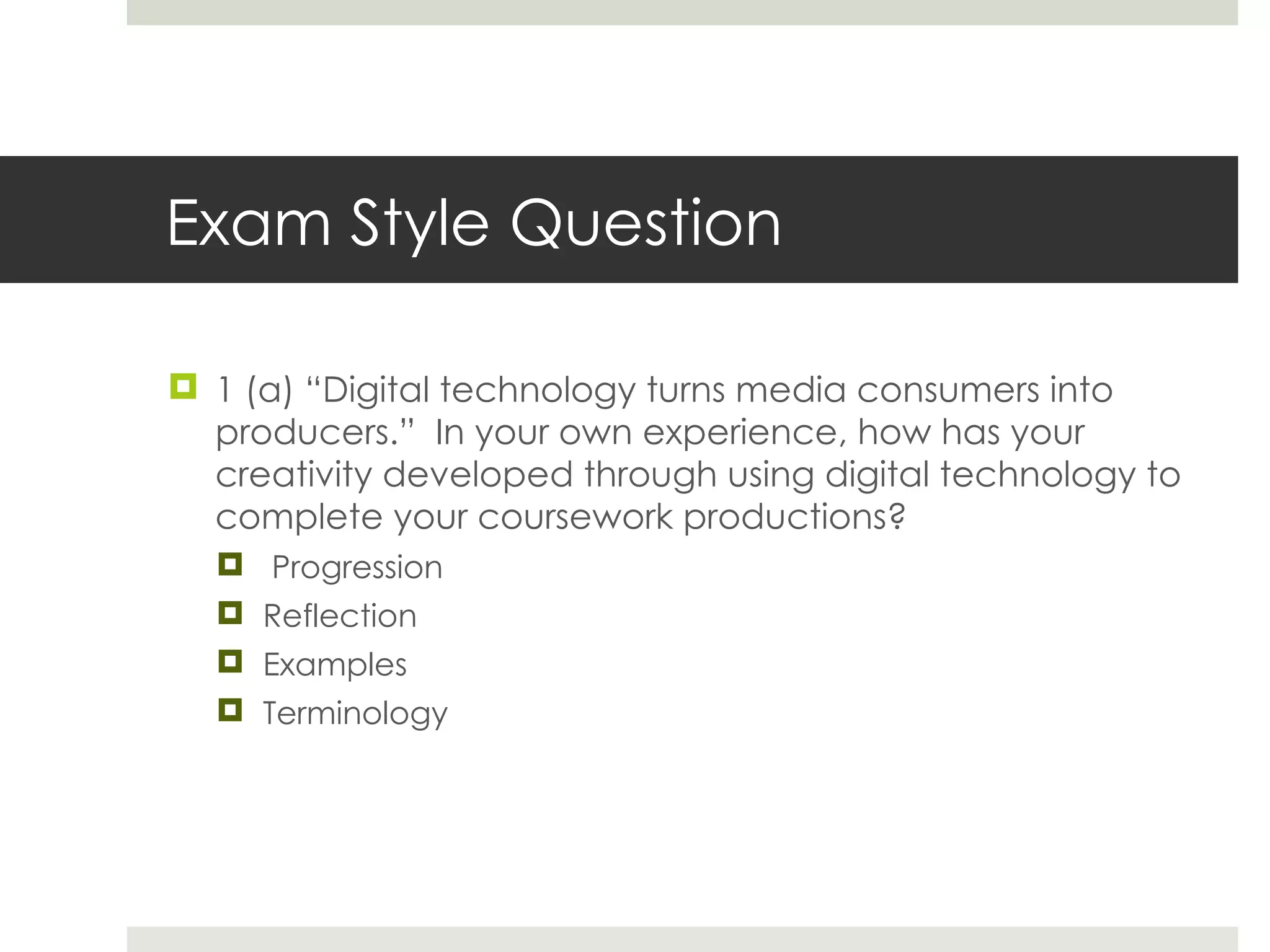 Exam Style Question

1 (a) “Digital technology turns media consumers into producers.” In your own experience, how has your creativity developed through using digital technology to complete your coursework productions?

Progression

Reflection

Examples

Terminology